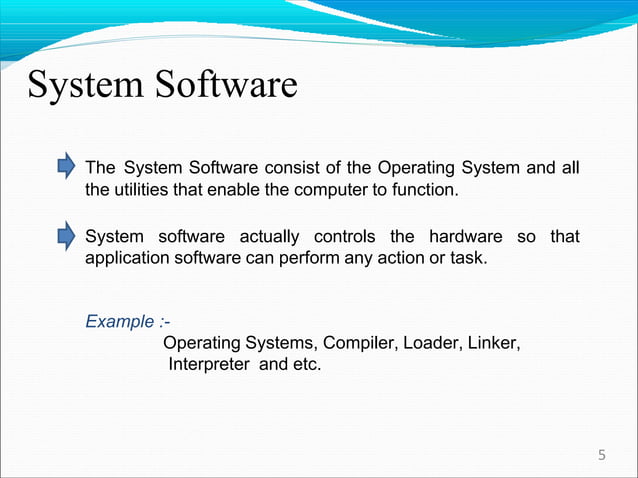 System Software

The System Software consist of the Operating System and all the utilities that enable the computer to function.

System software actually controls the hardware so that application software can perform any action or task.

Example :-
Operating Systems, Compiler, Loader, Linker, Interpreter and etc.

5